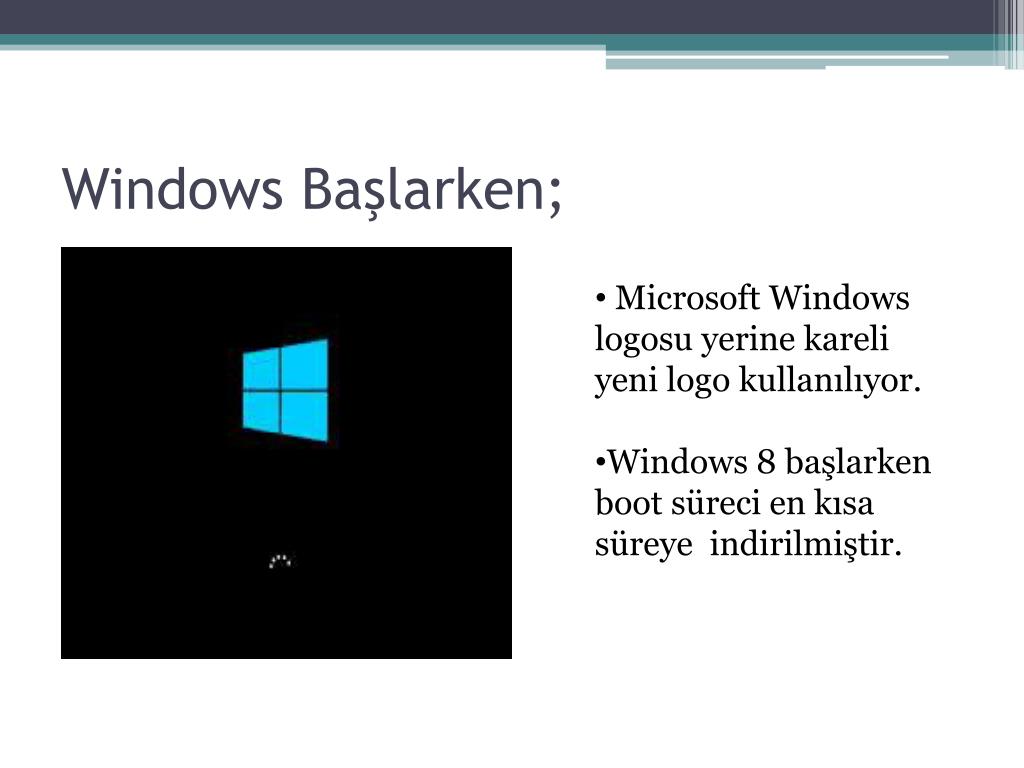 Windows Başlarken;

• Microsoft Windows logosu yerine kareli yeni logo kullanılıyor.

•Windows 8 başlarken boot süreci en kısa süreye indirilmiştir.